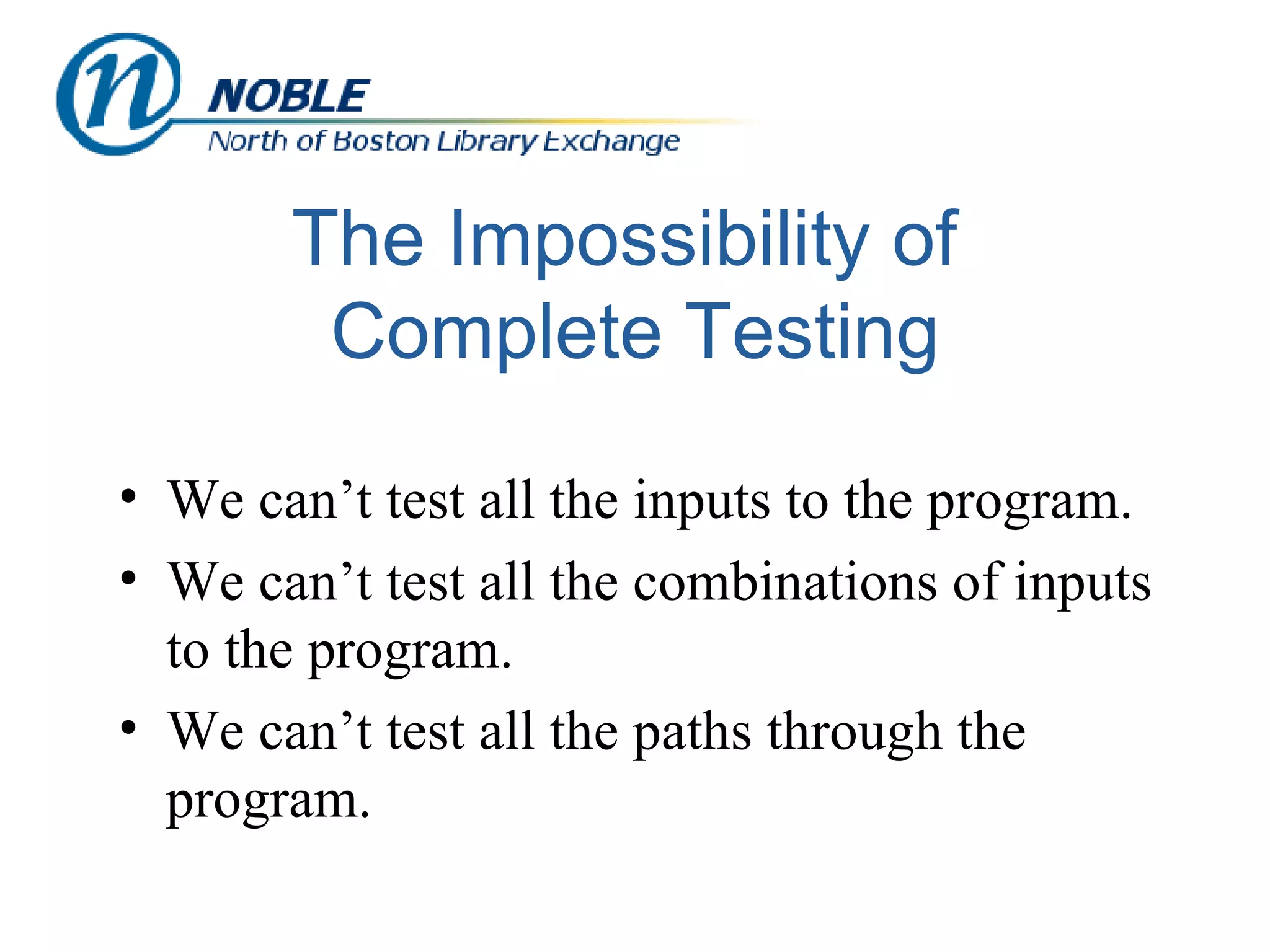 n NOBLE
North of Boston Library Exchange

The Impossibility of Complete Testing

• We can’t test all the inputs to the program.
• We can’t test all the combinations of inputs to the program.
• We can’t test all the paths through the program.